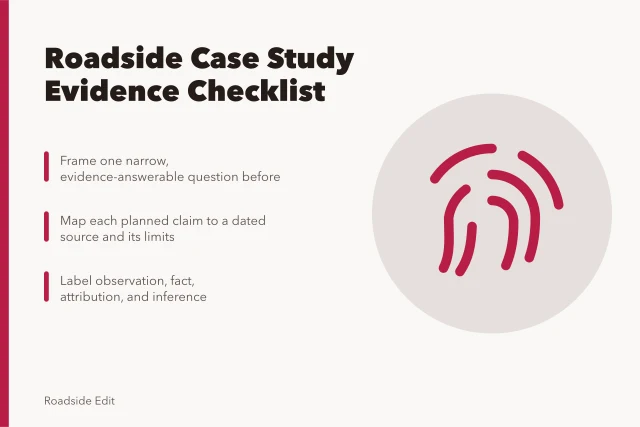 Roadside Case Study Evidence Checklist

Frame one narrow, evidence-answerable question before

Map each planned claim to a dated source and its limits

Label observation, fact, attribution, and inference

Roadside Edit